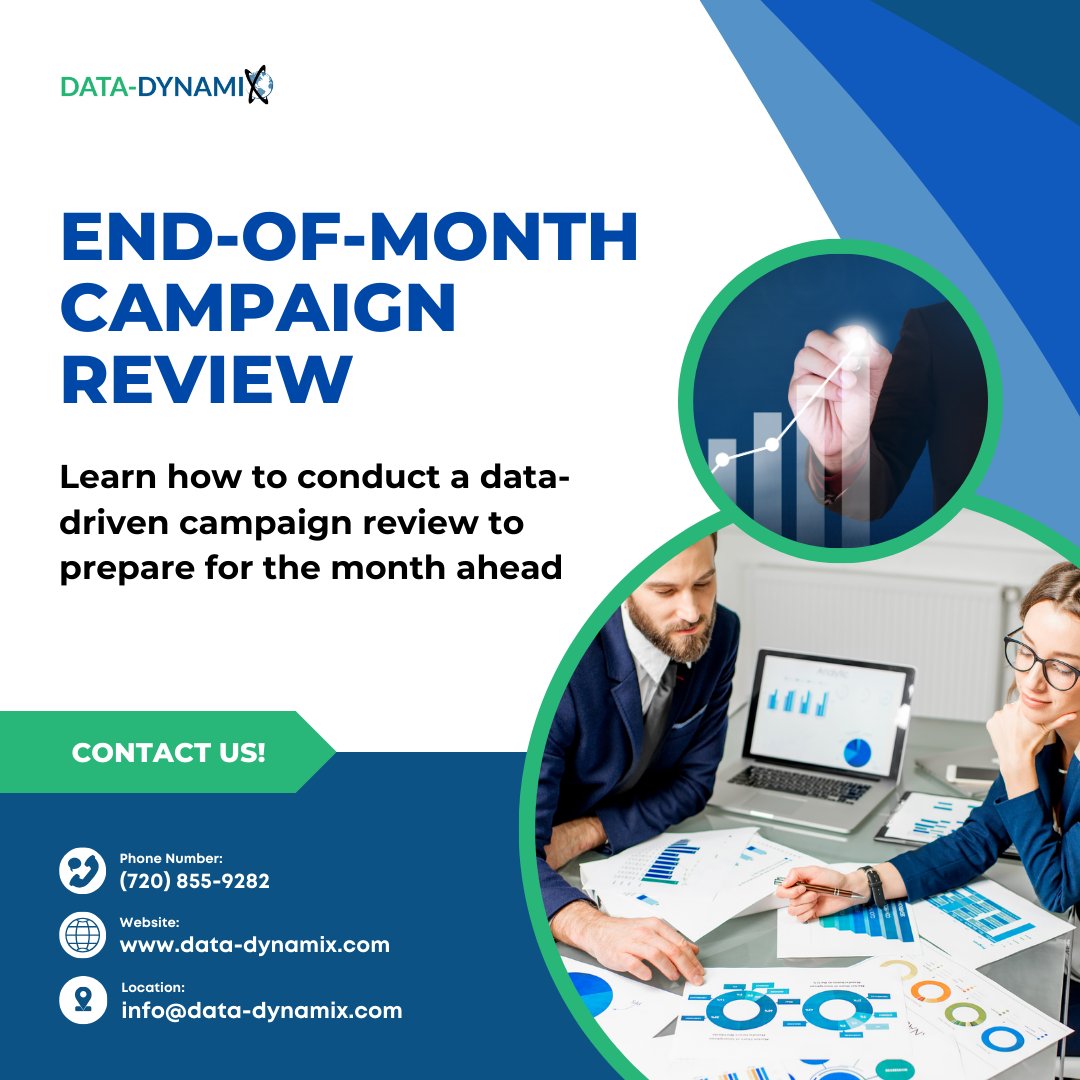 DATA-DYNAMIX

END-OF-MONTH CAMPAIGN REVIEW

Learn how to conduct a data-driven campaign review to prepare for the month ahead

CONTACT US!

Phone Number:
(720) 855-9282

Website:
www.data-dynamix.com

Location:
info@data-dynamix.com